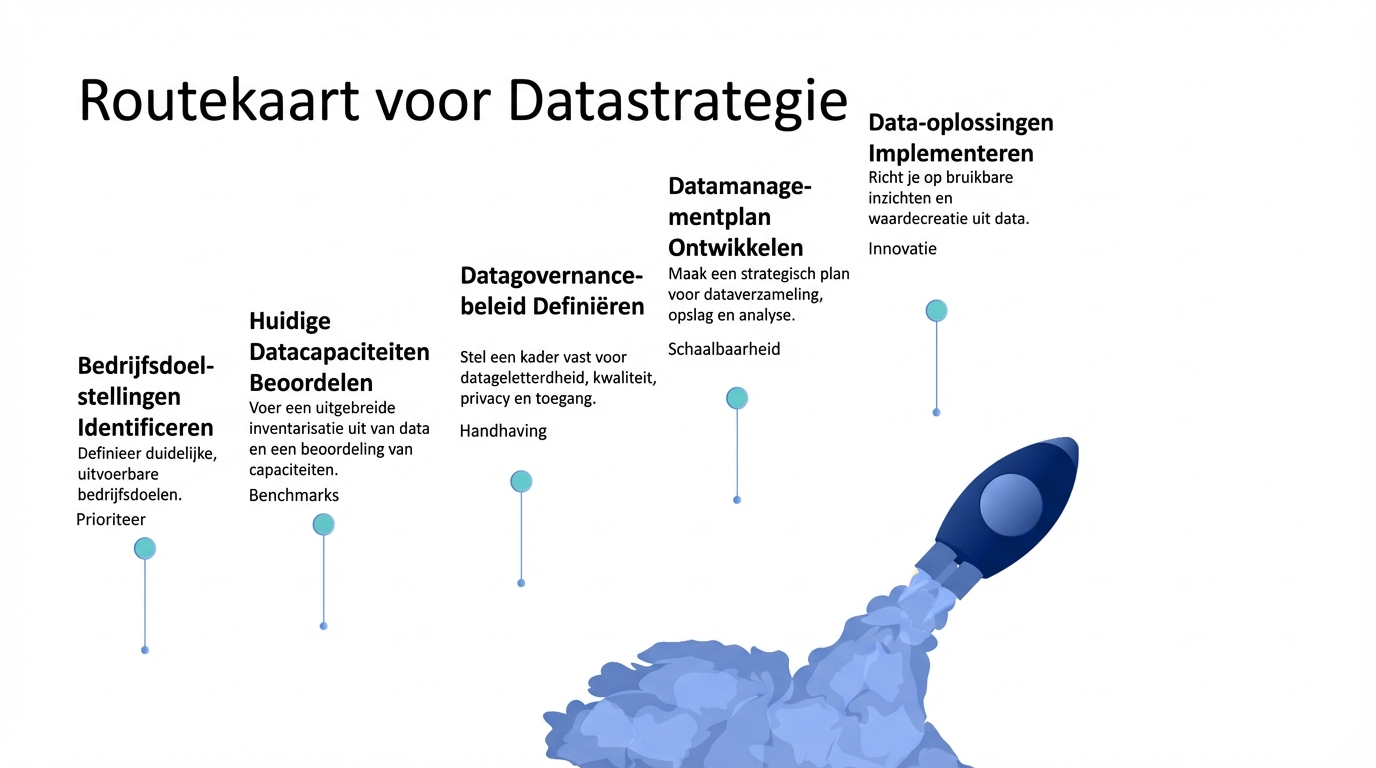 Routekaart voor Datastrategie

Bedrijfsdoelstellingen Identificeren
Definieer duidelijke, uitvoerbare bedrijfsdoelen.
Prioriteer

Huidige Datacapaciteiten Beoordelen
Voer een uitgebreide inventarisatie uit van data en een beoordeling van capaciteiten.
Benchmarks

Datagovernancebeleid Definiëren
Stel een kader vast voor datageletterdheid, kwaliteit, privacy en toegang.
Handhaving

Datamanagementplan Ontwikkelen
Maak een strategisch plan voor dataverzameling, opslag en analyse.
Schaalbaarheid

Data-oplossingen Implementeren
Richt je op bruikbare inzichten en waardecreatie uit data.
Innovatie